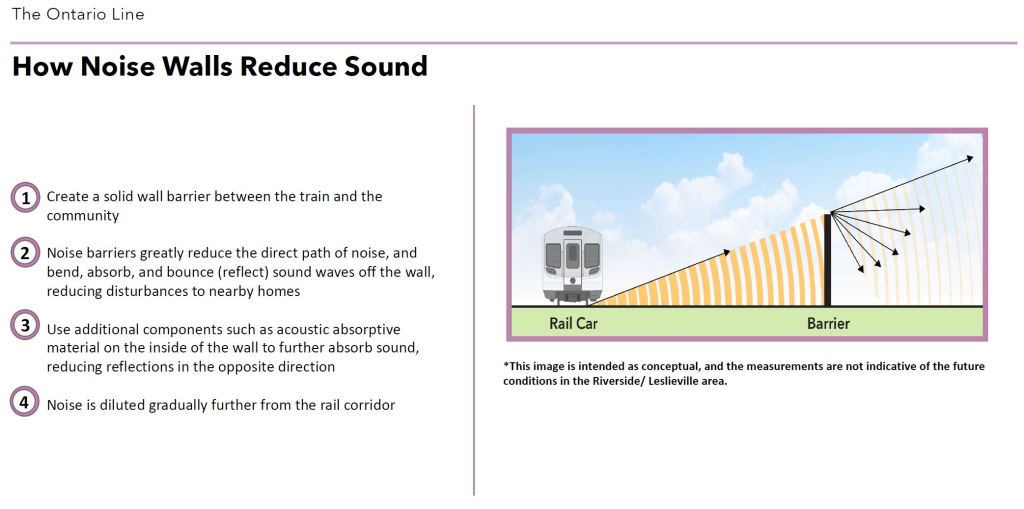 The Ontario Line

How Noise Walls Reduce Sound

1 Create a solid wall barrier between the train and the community

2 Noise barriers greatly reduce the direct path of noise, and bend, absorb, and bounce (reflect) sound waves off the wall, reducing disturbances to nearby homes

3 Use additional components such as acoustic absorptive material on the inside of the wall to further absorb sound, reducing reflections in the opposite direction

4 Noise is diluted gradually further from the rail corridor

Rail Car

Barrier

*This image is intended as conceptual, and the measurements are not indicative of the future conditions in the Riverside/ Leslieville area.